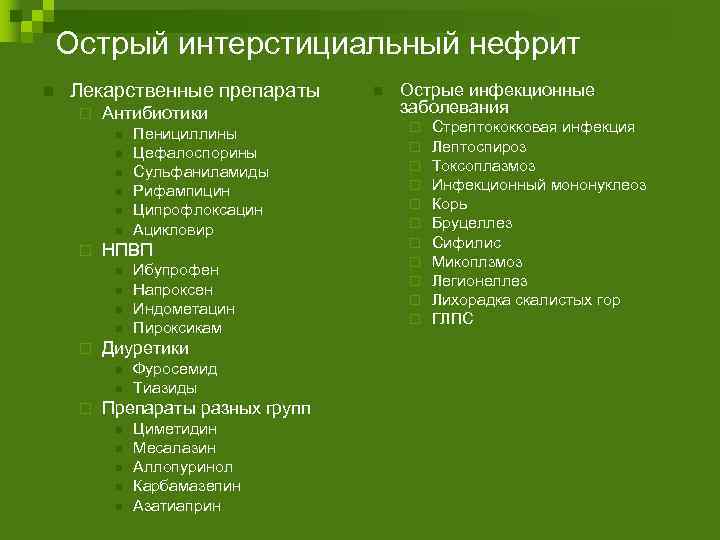 Острый интерстициальный нефрит

Лекарственные препараты
Антибиотики
Пенициллины
Цефалоспорины
Сульфаниламиды
Рифампицин
Ципрофлоксацин
Ацикловир
НПВП
Ибупрофен
Напроксен
Индометацин
Пироксикам
Диуретики
Фуросемид
Тиазиды
Препараты разных групп
Циметидин
Месалазин
Аллопуринол
Карбамазепин
Азатиаприн

Острые инфекционные заболевания
Стрептококковая инфекция
Лептоспироз
Токсоплазмоз
Инфекционный мононуклеоз
Корь
Бруцеллез
Сифилис
Микоплазмоз
Легионеллез
Лихорадка скалистых гор
ГЛПС